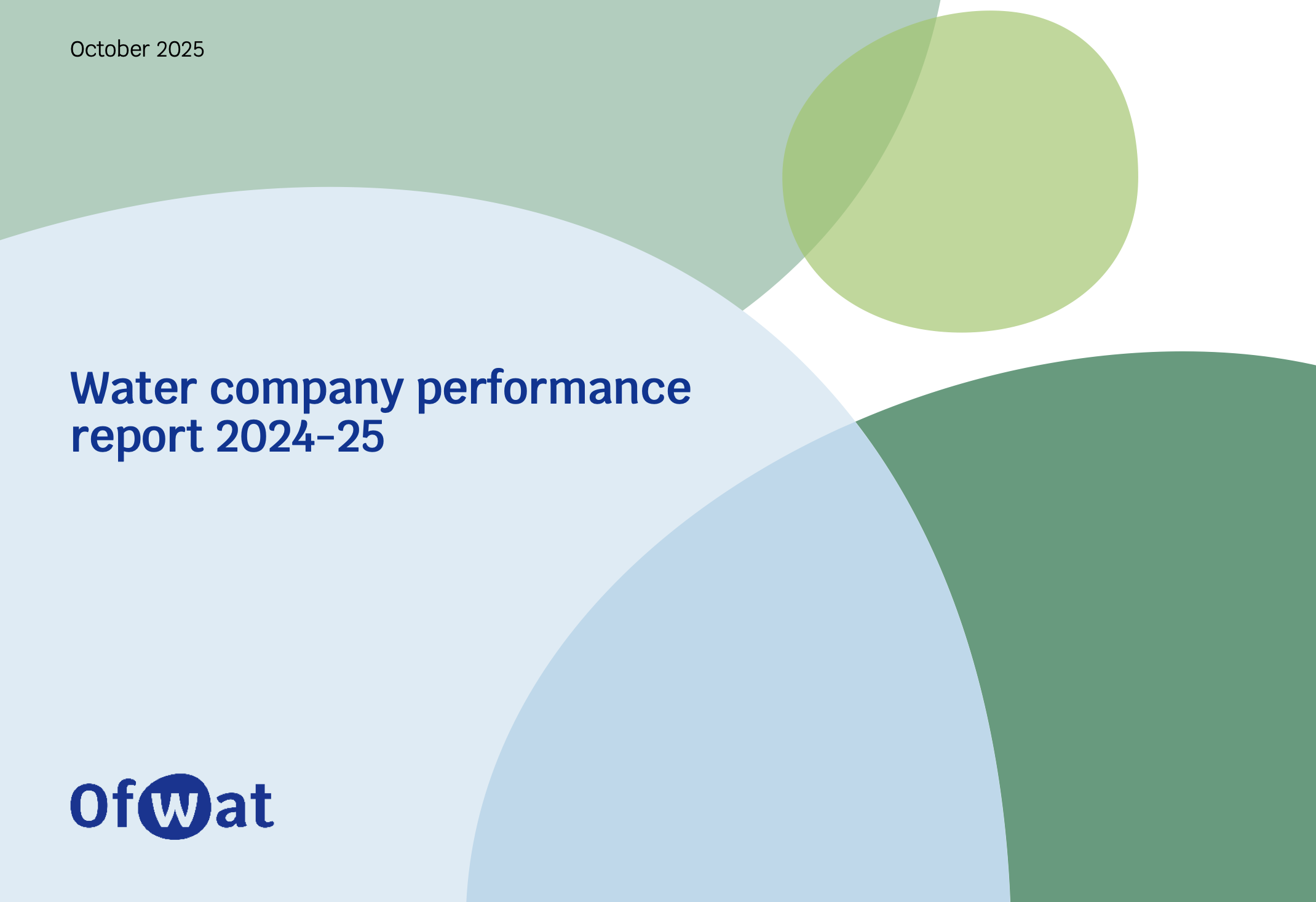 October 2025

Water company performance report 2024-25

Ofwat